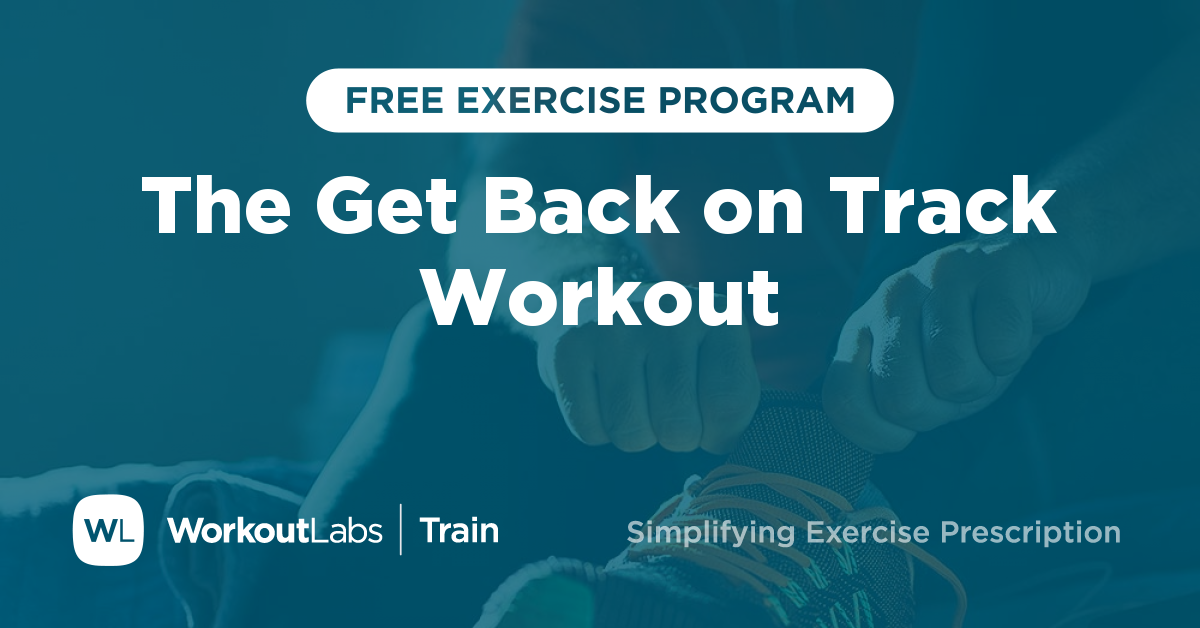 FREE EXERCISE PROGRAM

The Get Back on Track Workout

WL WorkoutLabs | Train

Simplifying Exercise Prescription